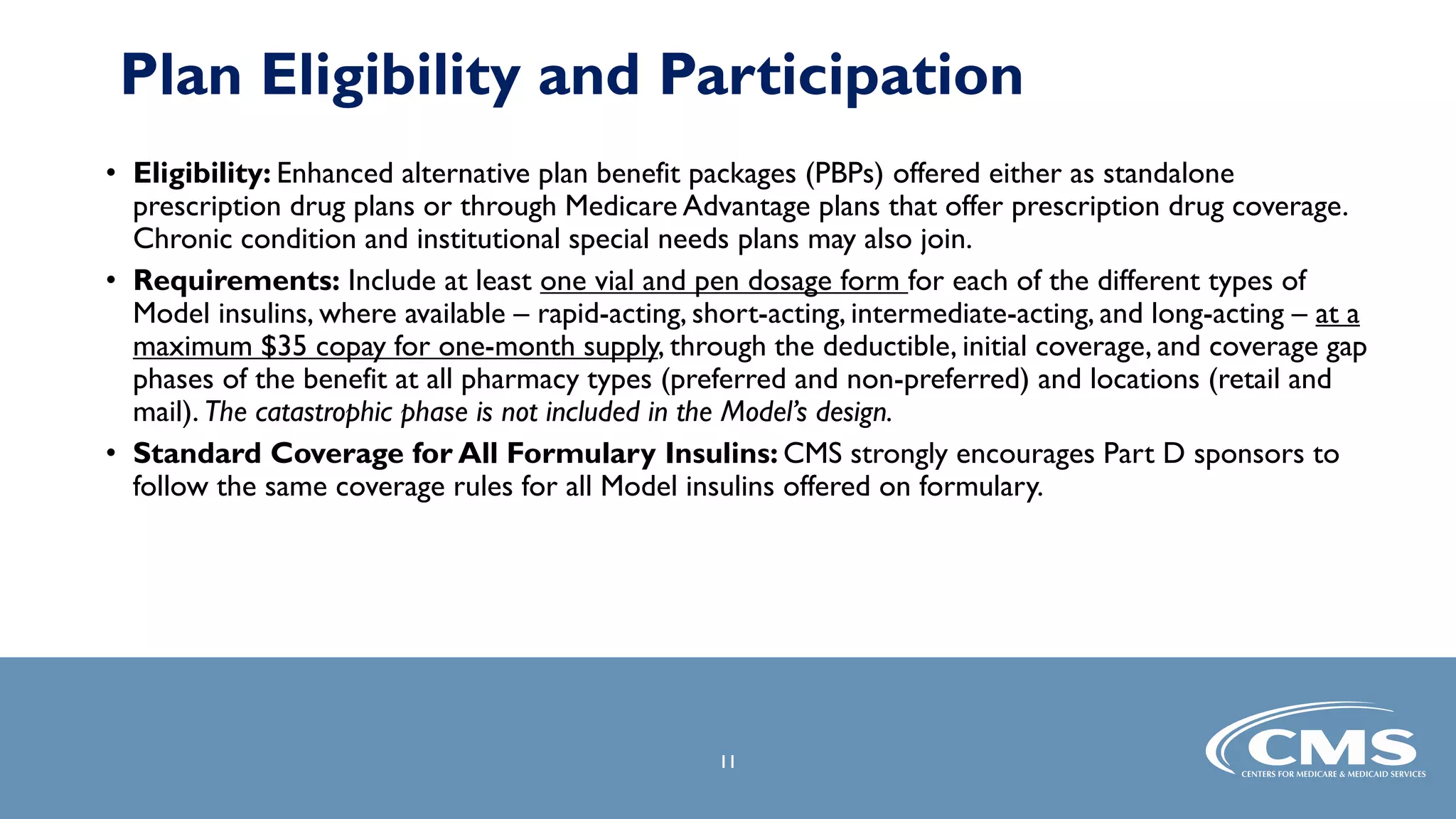 Plan Eligibility and Participation

• Eligibility: Enhanced alternative plan benefit packages (PBPs) offered either as standalone prescription drug plans or through Medicare Advantage plans that offer prescription drug coverage. Chronic condition and institutional special needs plans may also join.

• Requirements: Include at least one vial and pen dosage form for each of the different types of Model insulins, where available – rapid-acting, short-acting, intermediate-acting, and long-acting – at a maximum $35 copay for one-month supply, through the deductible, initial coverage, and coverage gap phases of the benefit at all pharmacy types (preferred and non-preferred) and locations (retail and mail). The catastrophic phase is not included in the Model's design.

• Standard Coverage for All Formulary Insulins: CMS strongly encourages Part D sponsors to follow the same coverage rules for all Model insulins offered on formulary.

11

CMS
CENTERS FOR MEDICARE & MEDICAID SERVICES